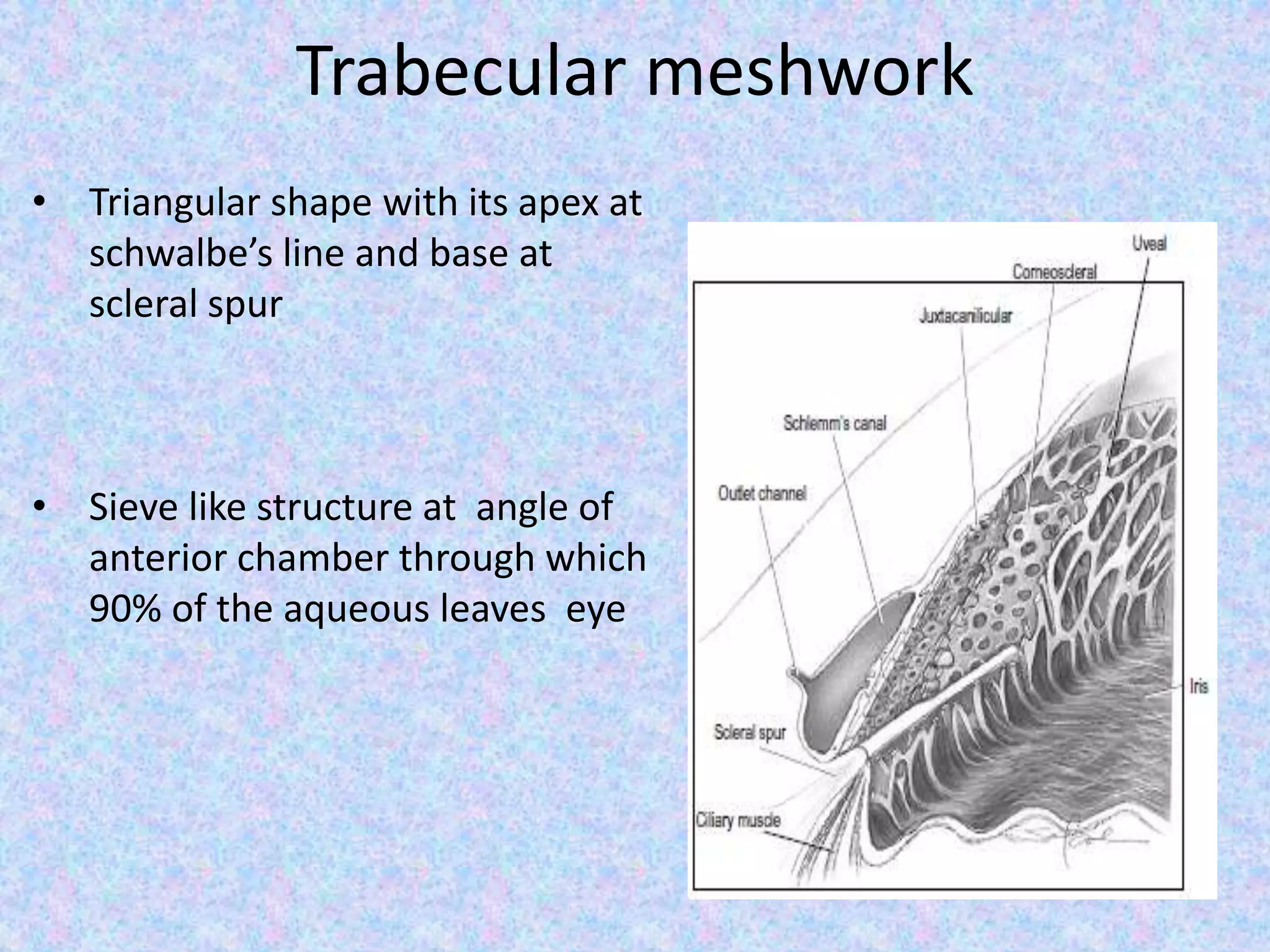 Trabecular meshwork

• Triangular shape with its apex at schwalbe's line and base at scleral spur

• Sieve like structure at angle of anterior chamber through which 90% of the aqueous leaves eye

Uveal
Corneoscleral
Juxtacanilicular
Schlemm's canal
Outlet channel
Iris
Scleral spur
Ciliary muscle